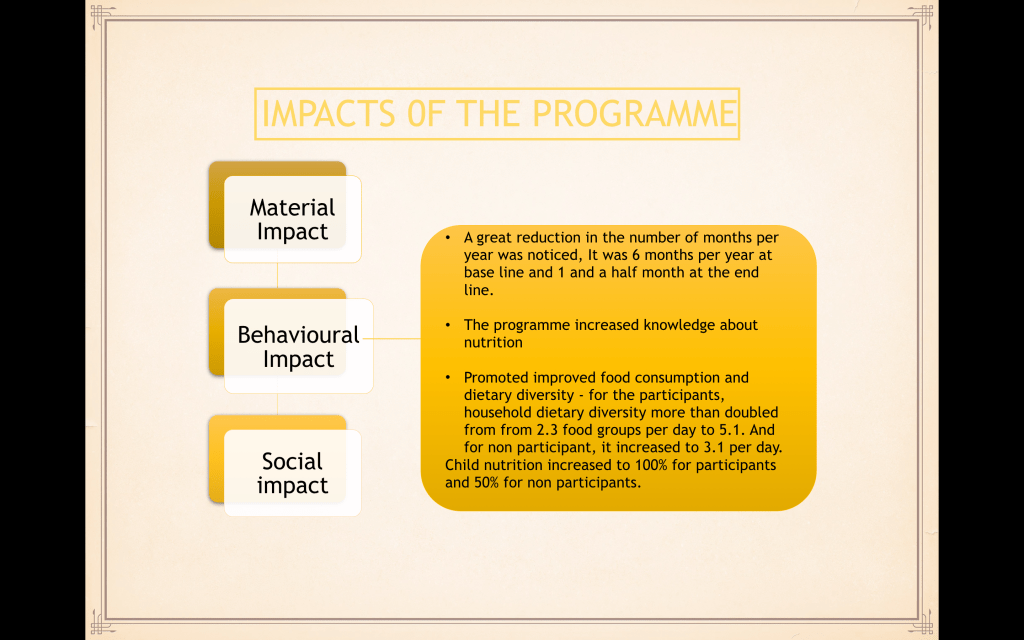 IMPACTS 0F THE PROGRAMME

Material Impact

Behavioural Impact

Social impact

• A great reduction in the number of months per year was noticed, It was 6 months per year at base line and 1 and a half month at the end line.

• The programme increased knowledge about nutrition

• Promoted improved food consumption and dietary diversity - for the participants, household dietary diversity more than doubled from from 2.3 food groups per day to 5.1. And for non participant, it increased to 3.1 per day. Child nutrition increased to 100% for participants and 50% for non participants.